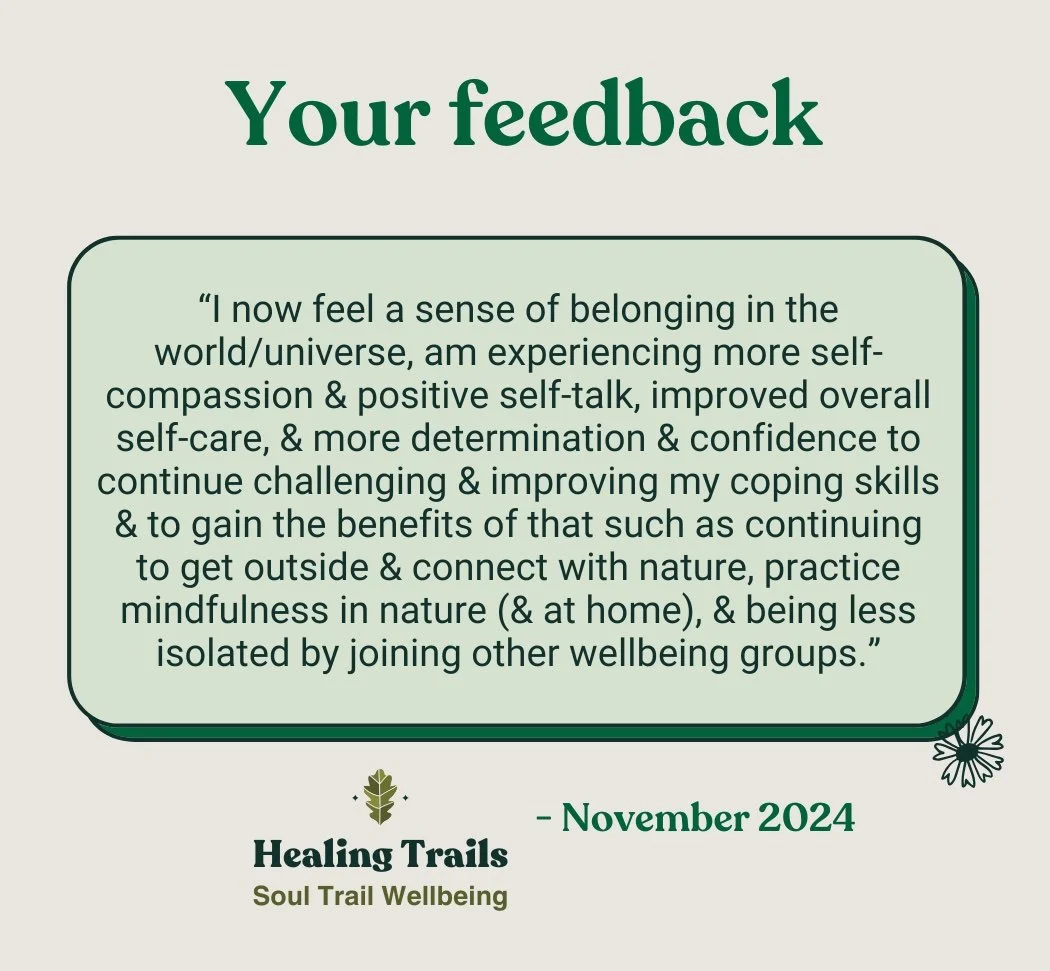 Your feedback

“I now feel a sense of belonging in the world/universe, am experiencing more self-compassion & positive self-talk, improved overall self-care, & more determination & confidence to continue challenging & improving my coping skills & to gain the benefits of that such as continuing to get outside & connect with nature, practice mindfulness in nature (& at home), & being less isolated by joining other wellbeing groups.”

Healing Trails
Soul Trail Wellbeing

- November 2024